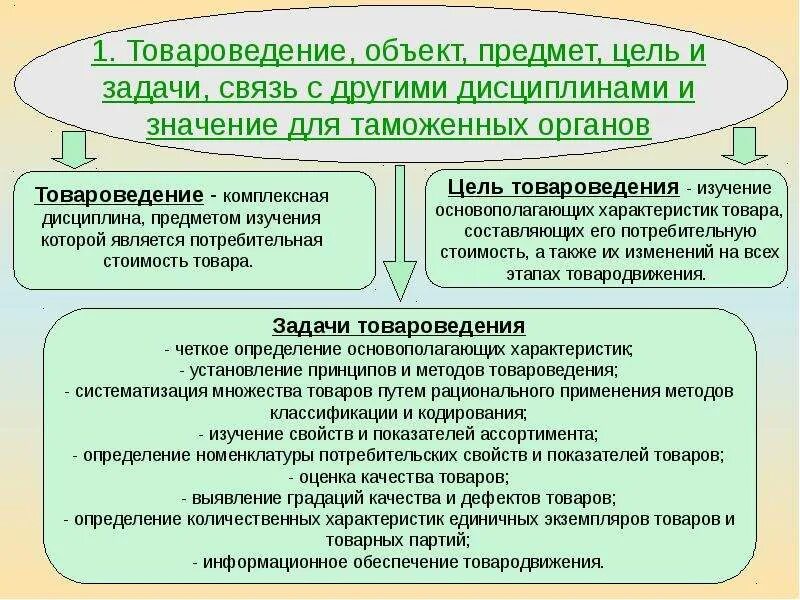 1. Товароведение, объект, предмет, цель и задачи, связь с другими дисциплинами и значение для таможенных органов

Товароведение - комплексная дисциплина, предметом изучения которой является потребительная стоимость товара.

Цель товароведения - изучение основополагающих характеристик товара, составляющих его потребительную стоимость, а также их изменений на всех этапах товародвижения.

Задачи товароведения
- четкое определение основополагающих характеристик;
- установление принципов и методов товароведения;
- систематизация множества товаров путем рационального применения методов классификации и кодирования;
- изучение свойств и показателей ассортимента;
- определение номенклатуры потребительских свойств и показателей товаров;
- оценка качества товаров;
- выявление градаций качества и дефектов товаров;
- определение количественных характеристик единичных экземпляров товаров и товарных партий;
- информационное обеспечение товародвижения.